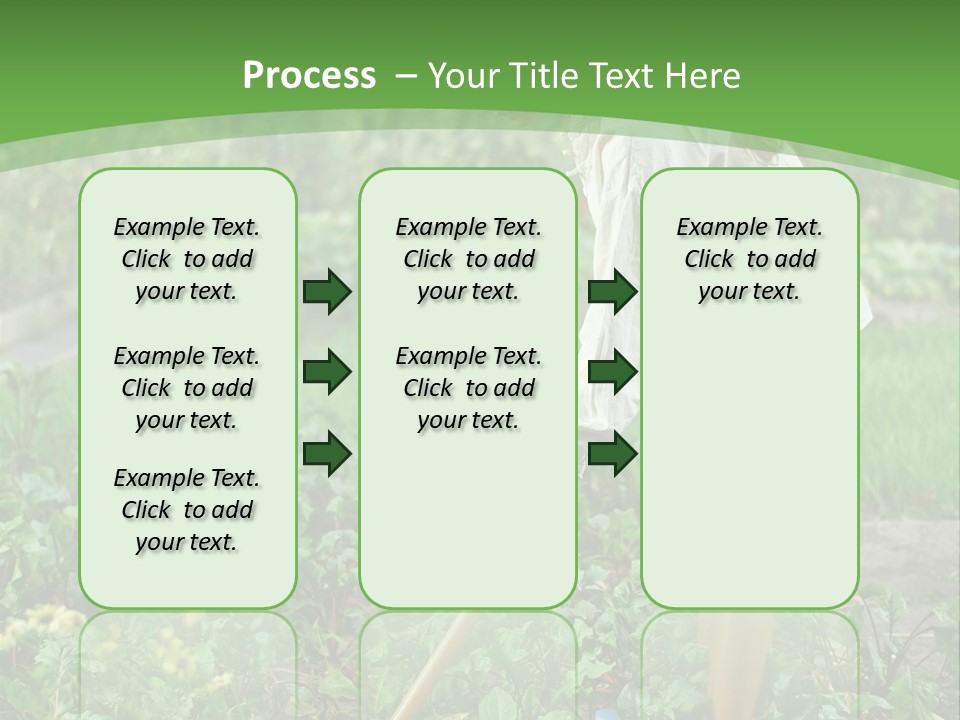 Process – Your Title Text Here

Example Text. Click to add your text.

Example Text. Click to add your text.

Example Text. Click to add your text.

Example Text. Click to add your text.

Example Text. Click to add your text.

Example Text. Click to add your text.